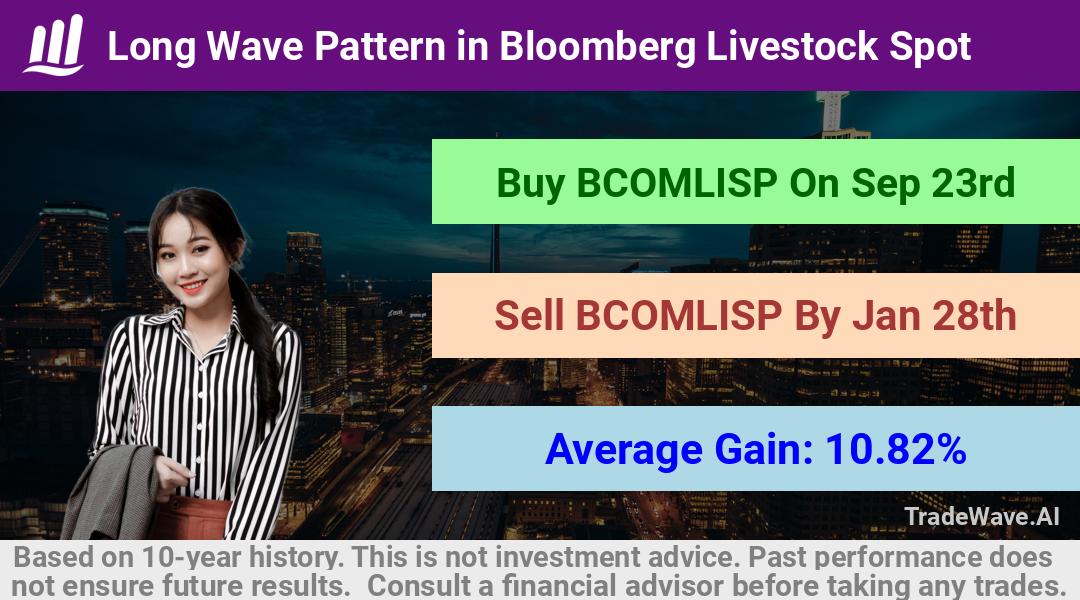 Long Wave Pattern in Bloomberg Livestock Spot

Buy BCOMLISP On Sep 23rd

Sell BCOMLISP By Jan 28th

Average Gain: 10.82%

TradeWave.AI

Based on 10-year history. This is not investment advice. Past performance does not ensure future results. Consult a financial advisor before taking any trades.